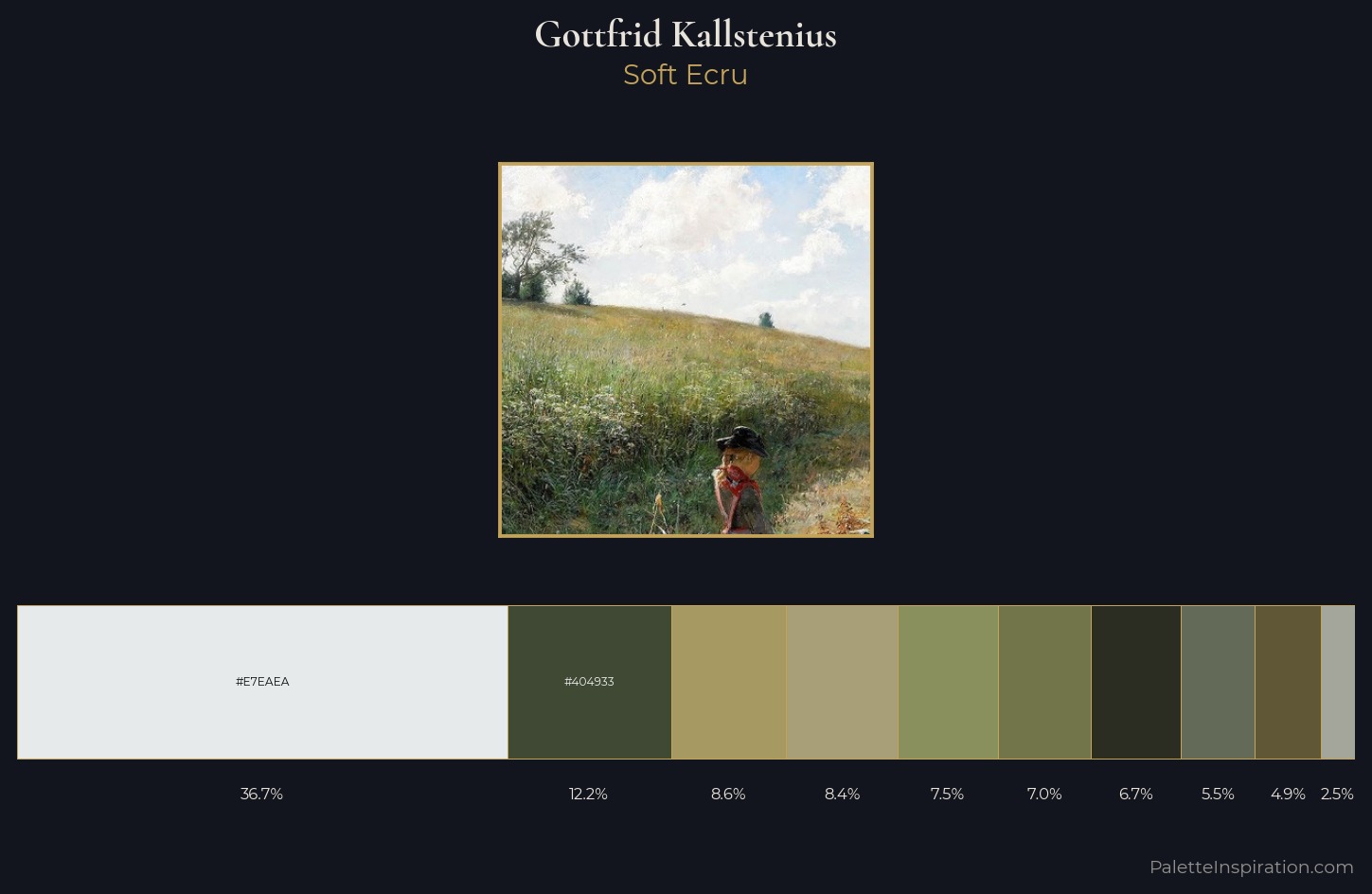 Gottfrid Kallstenius

Soft Ecru

#E7EAEA

#404933

36.7%

12.2%

8.6%

8.4%

7.5%

7.0%

6.7%

5.5%

4.9%

2.5%

PaletteInspiration.com